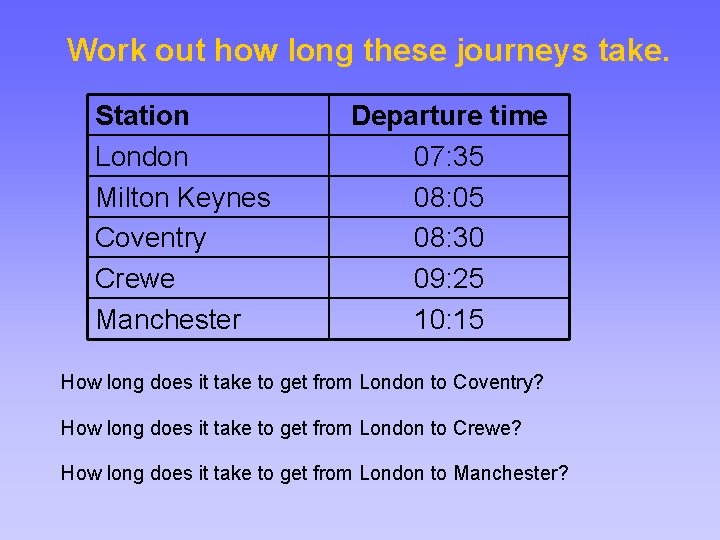 Work out how long these journeys take.

| Station | Departure time |
|---|---|
| London | 07:35 |
| Milton Keynes | 08:05 |
| Coventry | 08:30 |
| Crewe | 09:25 |
| Manchester | 10:15 |

How long does it take to get from London to Coventry?

How long does it take to get from London to Crewe?

How long does it take to get from London to Manchester?